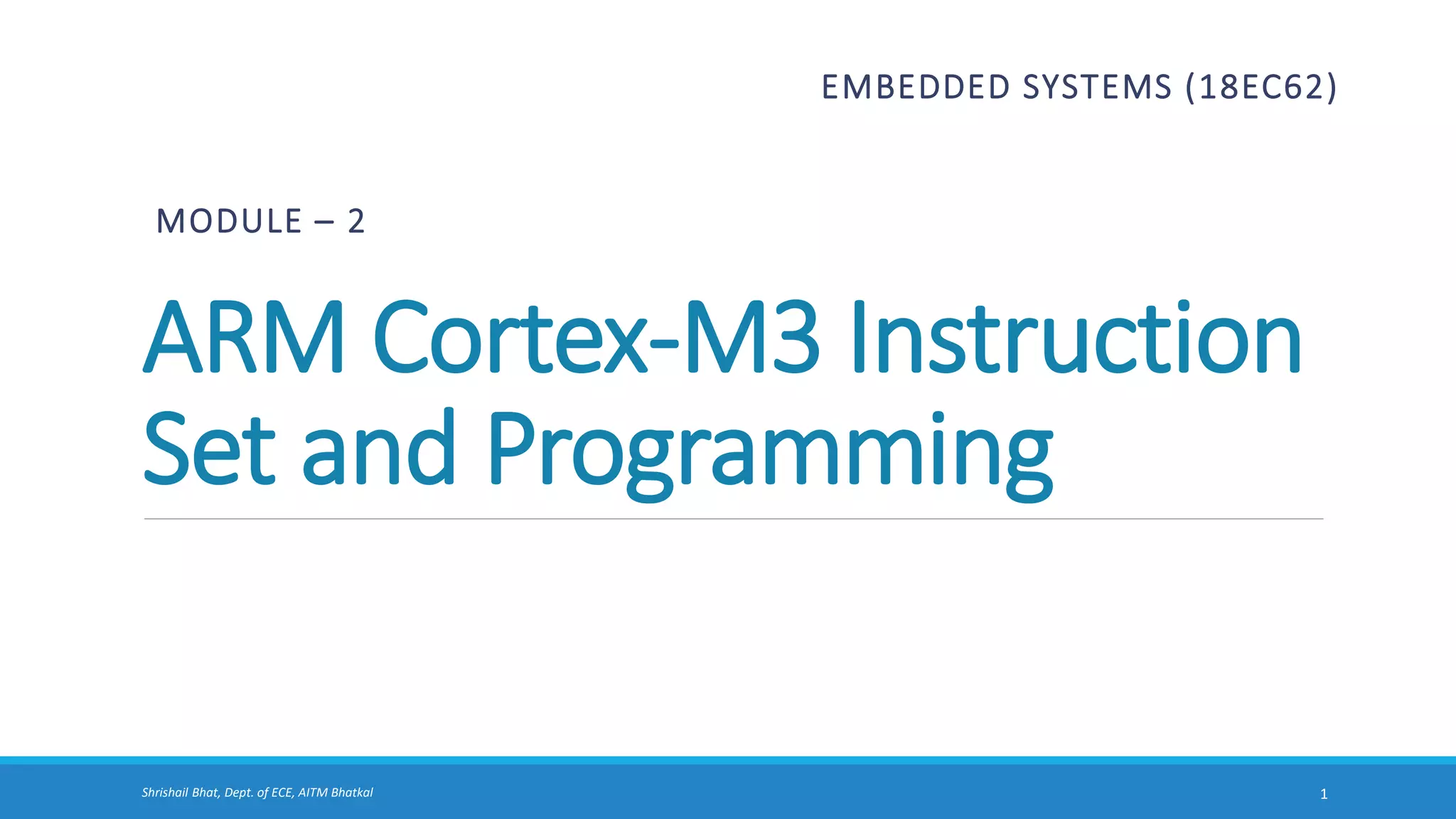 EMBEDDED SYSTEMS (18EC62)

MODULE – 2

ARM Cortex-M3 Instruction Set and Programming

Shrishail Bhat, Dept. of ECE, AITM Bhatkal

1